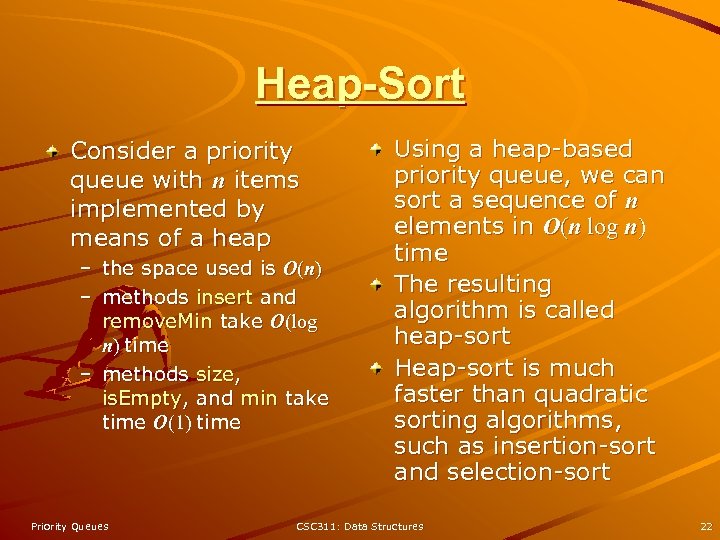 Heap-Sort

Consider a priority queue with $n$ items implemented by means of a heap
– the space used is $O(n)$
– methods insert and removeMin take $O(\log n)$ time
– methods size, isEmpty, and min take time $O(1)$ time

Using a heap-based priority queue, we can sort a sequence of $n$ elements in $O(n \log n)$ time

The resulting algorithm is called heap-sort

Heap-sort is much faster than quadratic sorting algorithms, such as insertion-sort and selection-sort

Priority Queues
CSC311: Data Structures
22